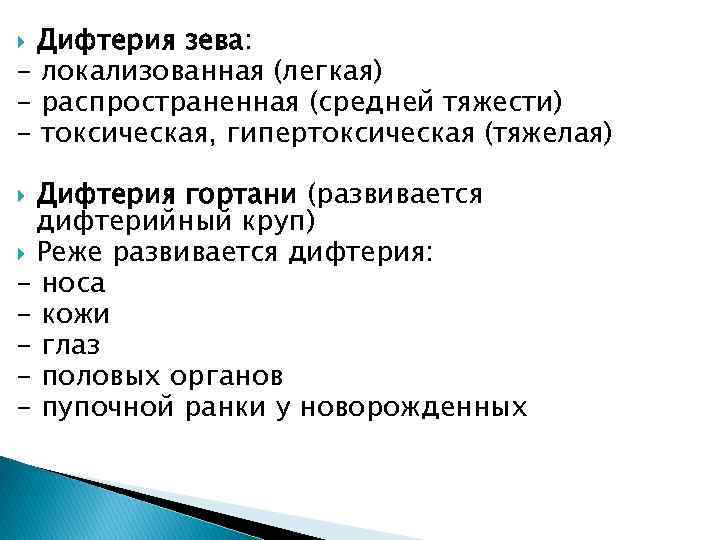 Дифтерия зева:
- локализованная (легкая)
- распространенная (средней тяжести)
- токсическая, гипертоксическая (тяжелая)

Дифтерия гортани (развивается дифтерийный круп)

Реже развивается дифтерия:
- носа
- кожи
- глаз
- половых органов
- пупочной ранки у новорожденных